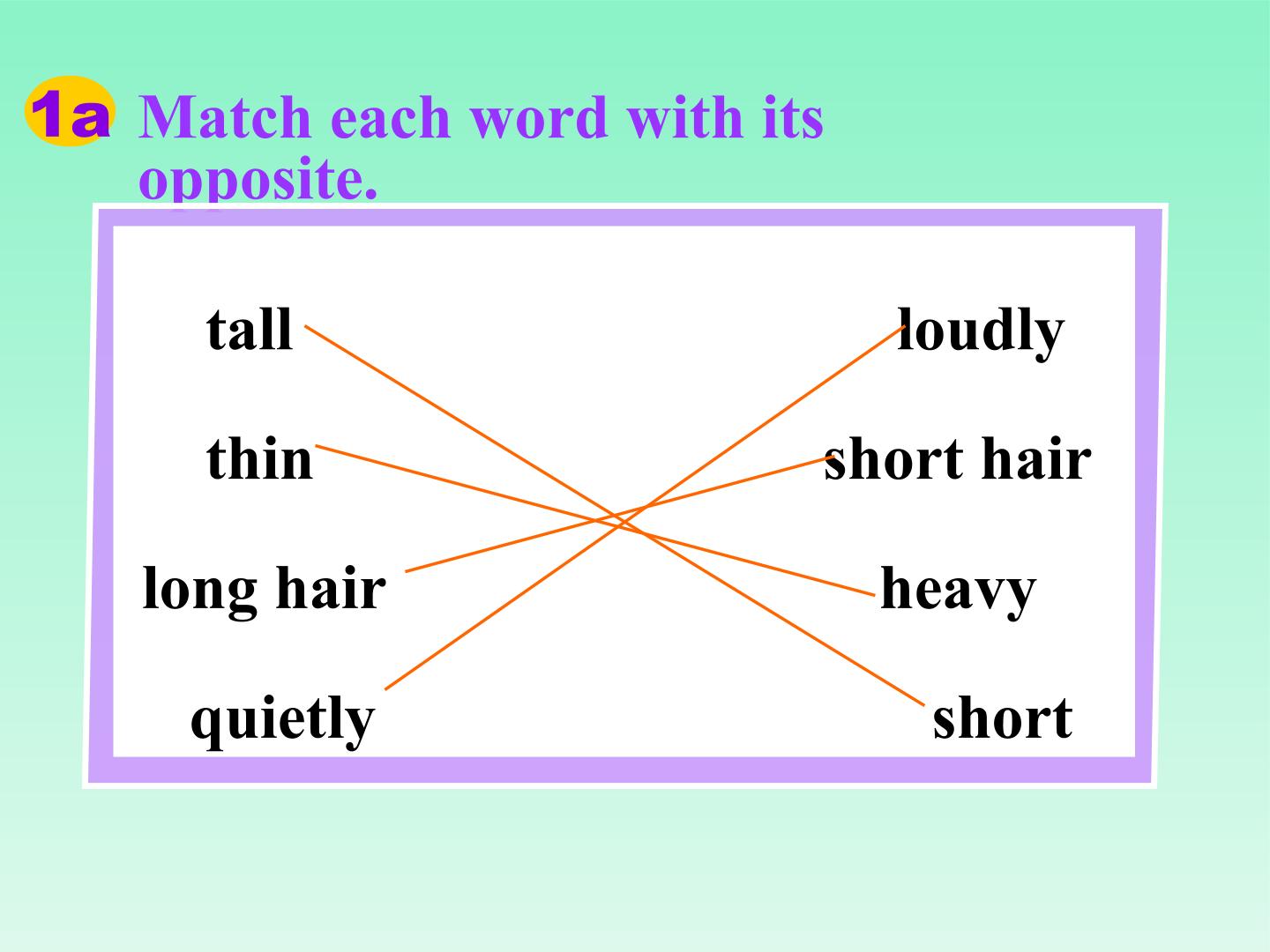 1a Match each word with its opposite.

tall

thin

long hair

quietly

loudly

short hair

heavy

short